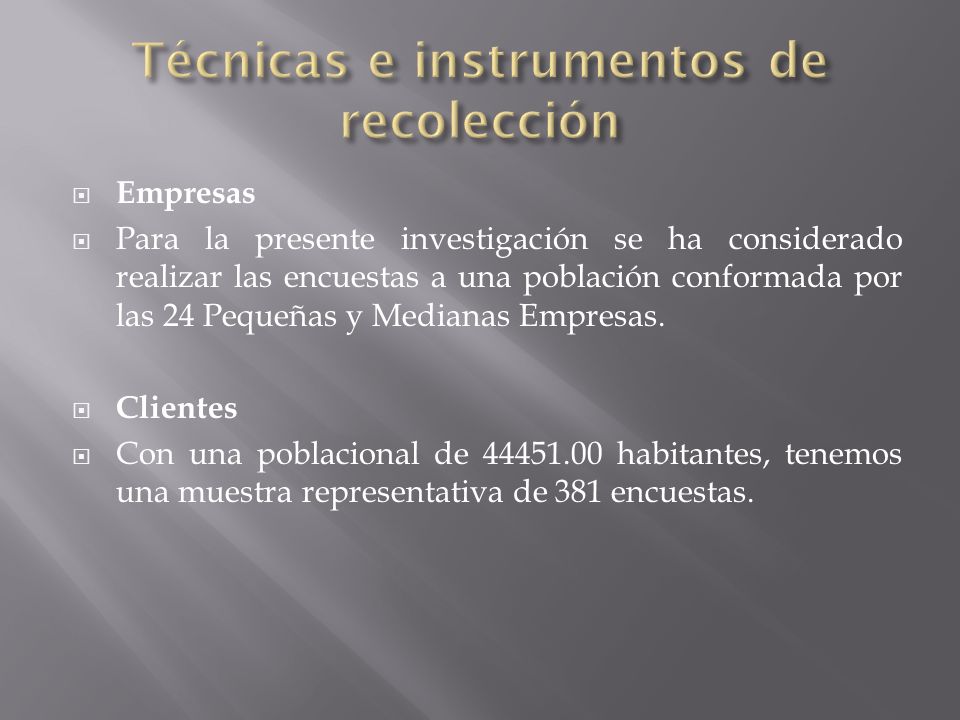 Técnicas e instrumentos de recolección

Empresas

Para la presente investigación se ha considerado realizar las encuestas a una población conformada por las 24 Pequeñas y Medianas Empresas.

Clientes

Con una poblacional de 44451.00 habitantes, tenemos una muestra representativa de 381 encuestas.